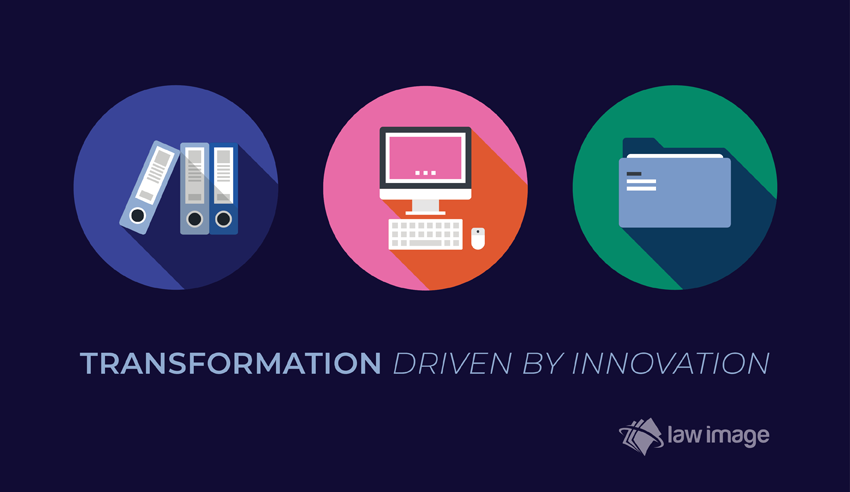 TRANSFORMATION DRIVEN BY INNOVATION

law image